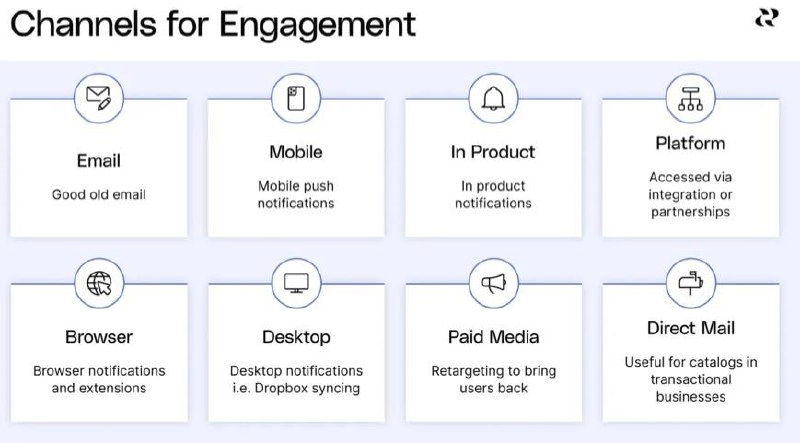 Channels for Engagement

Email
Good old email

Mobile
Mobile push notifications

In Product
In product notifications

Platform
Accessed via integration or partnerships

Browser
Browser notifications and extensions

Desktop
Desktop notifications i.e. Dropbox syncing

Paid Media
Retargeting to bring users back

Direct Mail
Useful for catalogs in transactional businesses